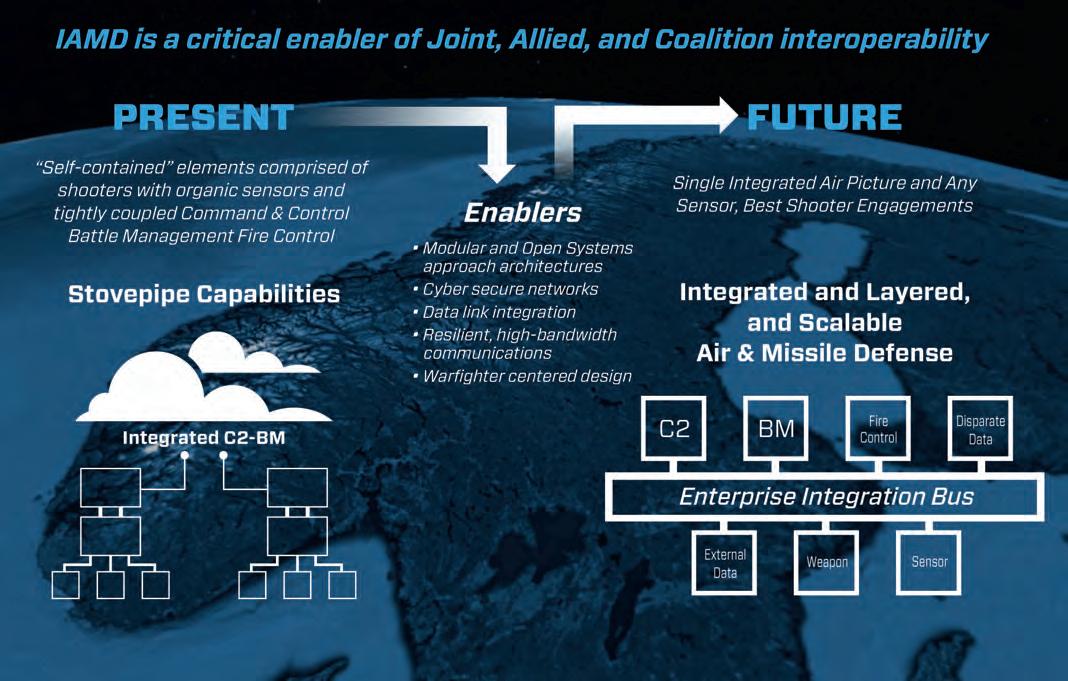 IAMD is a critical enabler of Joint, Allied, and Coalition interoperability

PRESENT

"Self-contained" elements comprised of shooters with organic sensors and tightly coupled Command & Control Battle Management Fire Control

Stovepipe Capabilities

Integrated C2-BM

Enablers

• Modular and Open Systems approach architectures
• Cyber secure networks
• Data link integration
• Resilient, high-bandwidth communications
• Warfighter centered design

FUTURE

Single Integrated Air Picture and Any Sensor, Best Shooter Engagements

Integrated and Layered, and Scalable Air & Missile Defense

C2

BM

Fire Control

Disparate Data

Enterprise Integration Bus

External Data

Weapon

Sensor